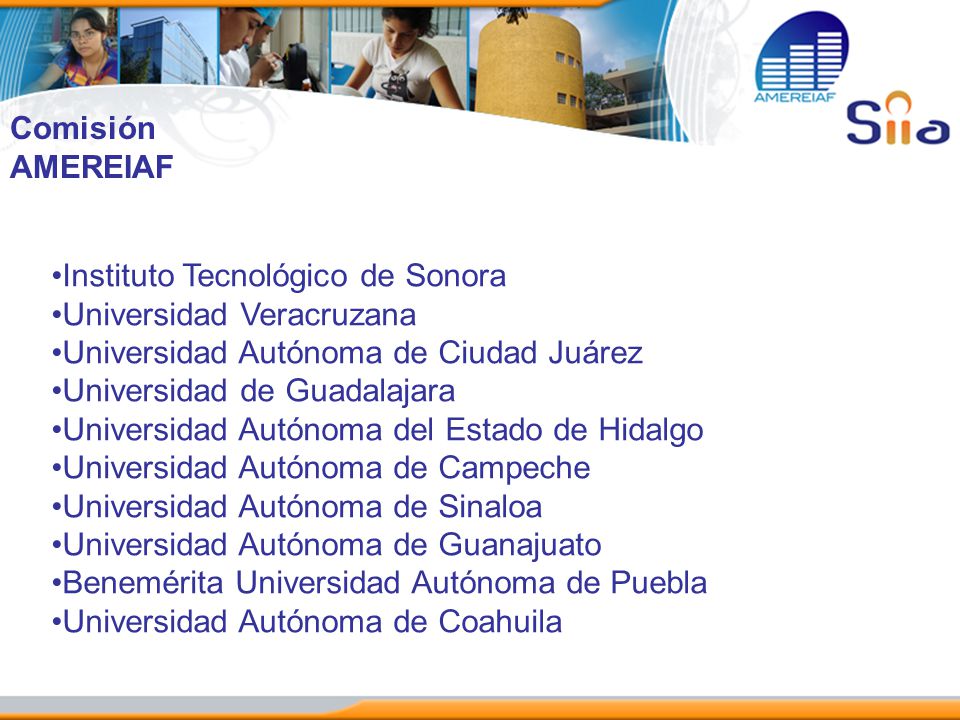 AMEREIAF

Siia

Comisión AMEREIAF

•Instituto Tecnológico de Sonora
•Universidad Veracruzana
•Universidad Autónoma de Ciudad Juárez
•Universidad de Guadalajara
•Universidad Autónoma del Estado de Hidalgo
•Universidad Autónoma de Campeche
•Universidad Autónoma de Sinaloa
•Universidad Autónoma de Guanajuato
•Benemérita Universidad Autónoma de Puebla
•Universidad Autónoma de Coahuila